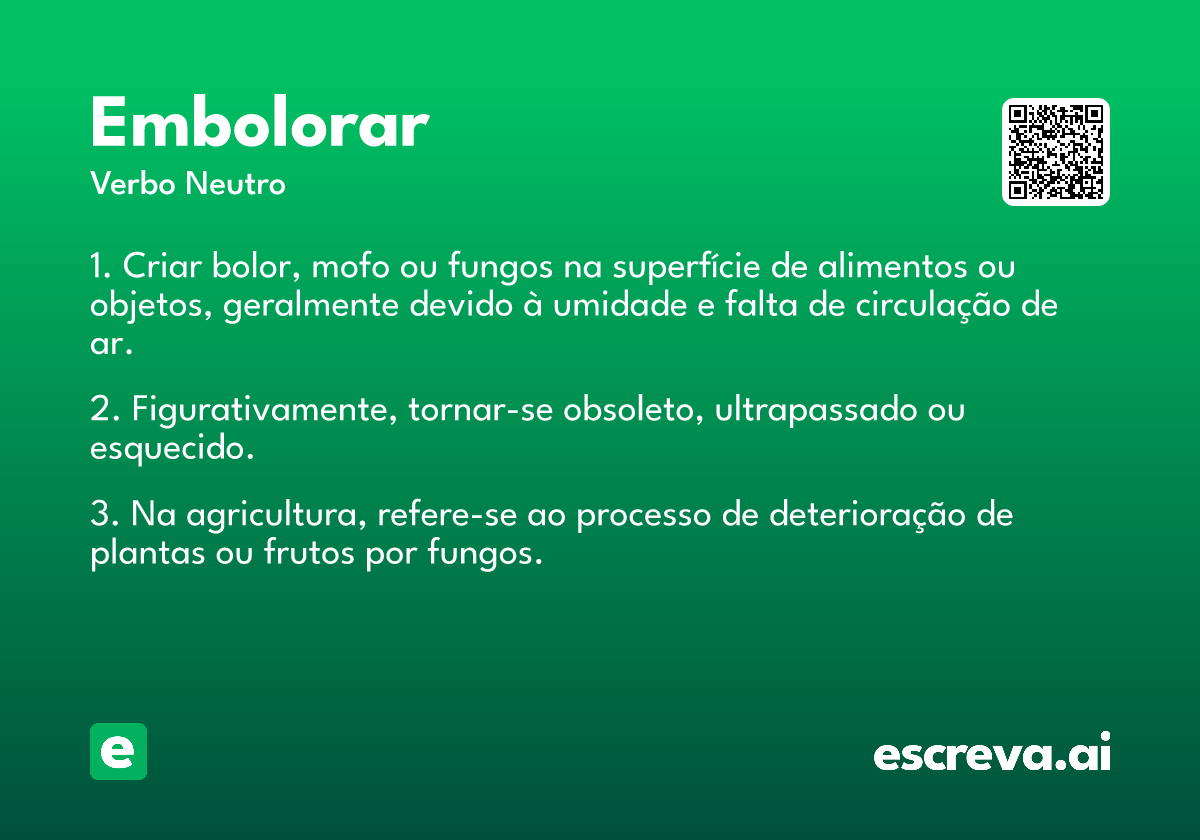 Embolorar
Verbo Neutro

1. Criar bolor, mofo ou fungos na superfície de alimentos ou objetos, geralmente devido à umidade e falta de circulação de ar.

2. Figurativamente, tornar-se obsoleto, ultrapassado ou esquecido.

3. Na agricultura, refere-se ao processo de deterioração de plantas ou frutos por fungos.

e

escreva.ai